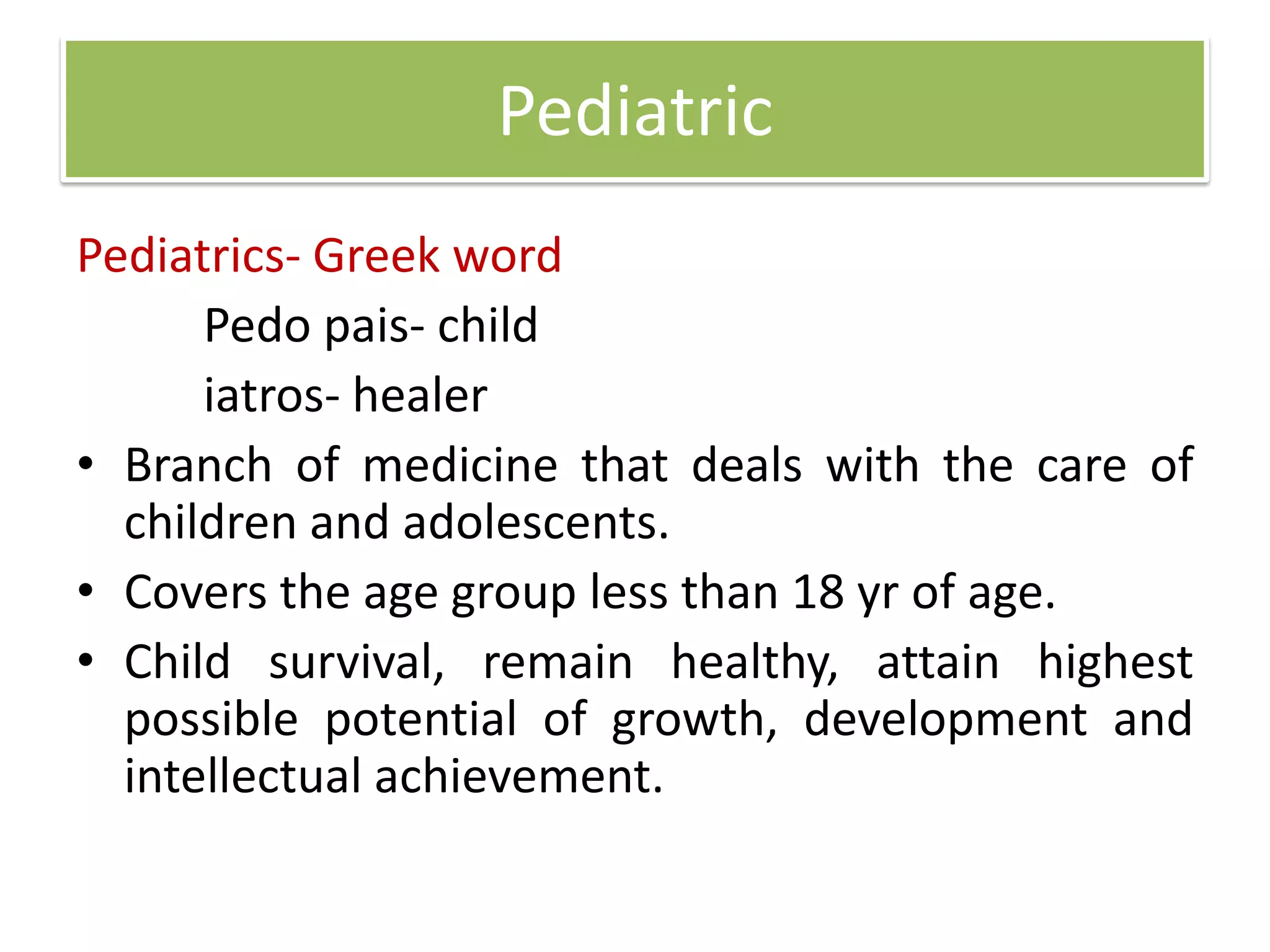 Pediatric

Pediatrics- Greek word

Pedo pais- child

iatros- healer

• Branch of medicine that deals with the care of children and adolescents.

• Covers the age group less than 18 yr of age.

• Child survival, remain healthy, attain highest possible potential of growth, development and intellectual achievement.